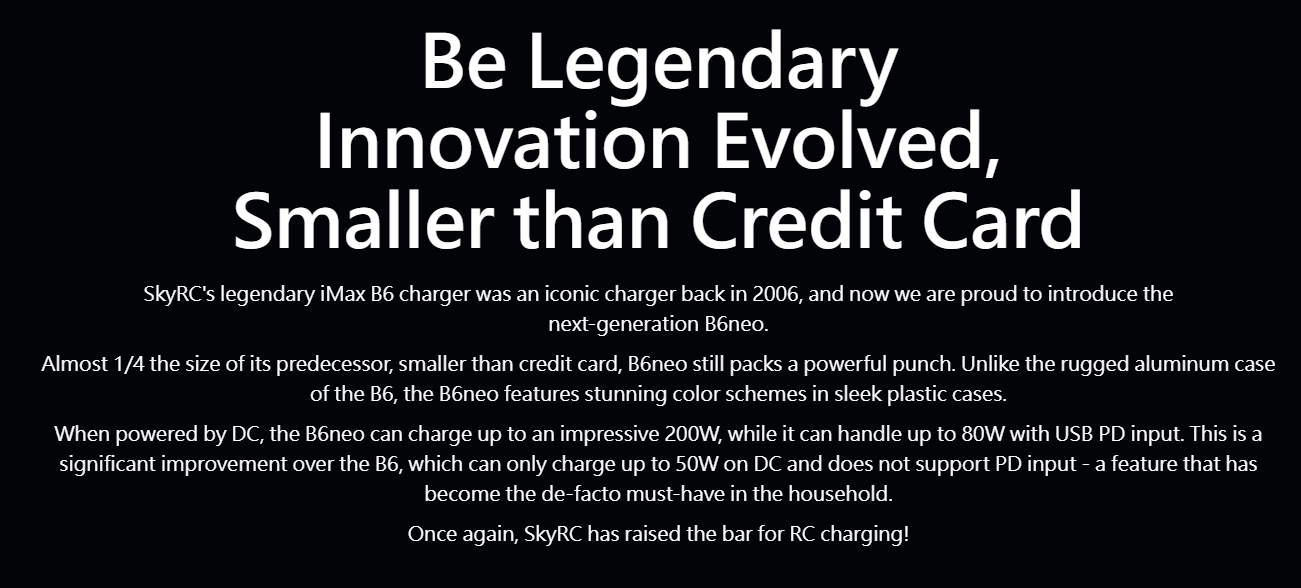 Be Legendary
Innovation Evolved,
Smaller than Credit Card

SkyRC's legendary iMax B6 charger was an iconic charger back in 2006, and now we are proud to introduce the next-generation B6neo.

Almost 1/4 the size of its predecessor, smaller than credit card, B6neo still packs a powerful punch. Unlike the rugged aluminum case of the B6, the B6neo features stunning color schemes in sleek plastic cases.

When powered by DC, the B6neo can charge up to an impressive 200W, while it can handle up to 80W with USB PD input. This is a significant improvement over the B6, which can only charge up to 50W on DC and does not support PD input - a feature that has become the de-facto must-have in the household.

Once again, SkyRC has raised the bar for RC charging!